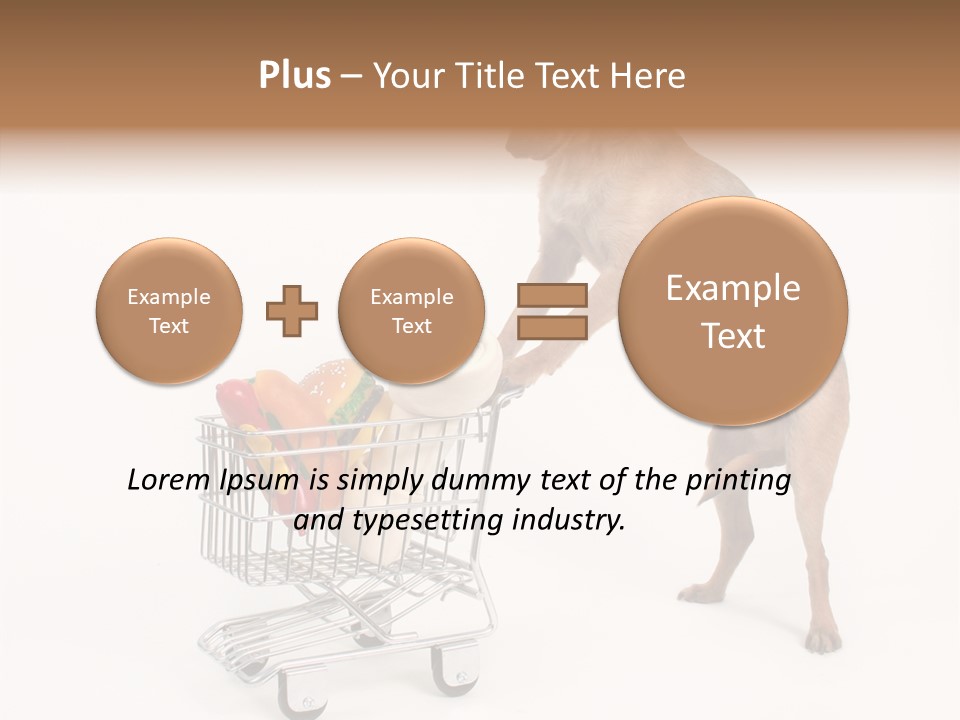 Plus – Your Title Text Here

Example Text

Example Text

Example Text

Lorem Ipsum is simply dummy text of the printing and typesetting industry.